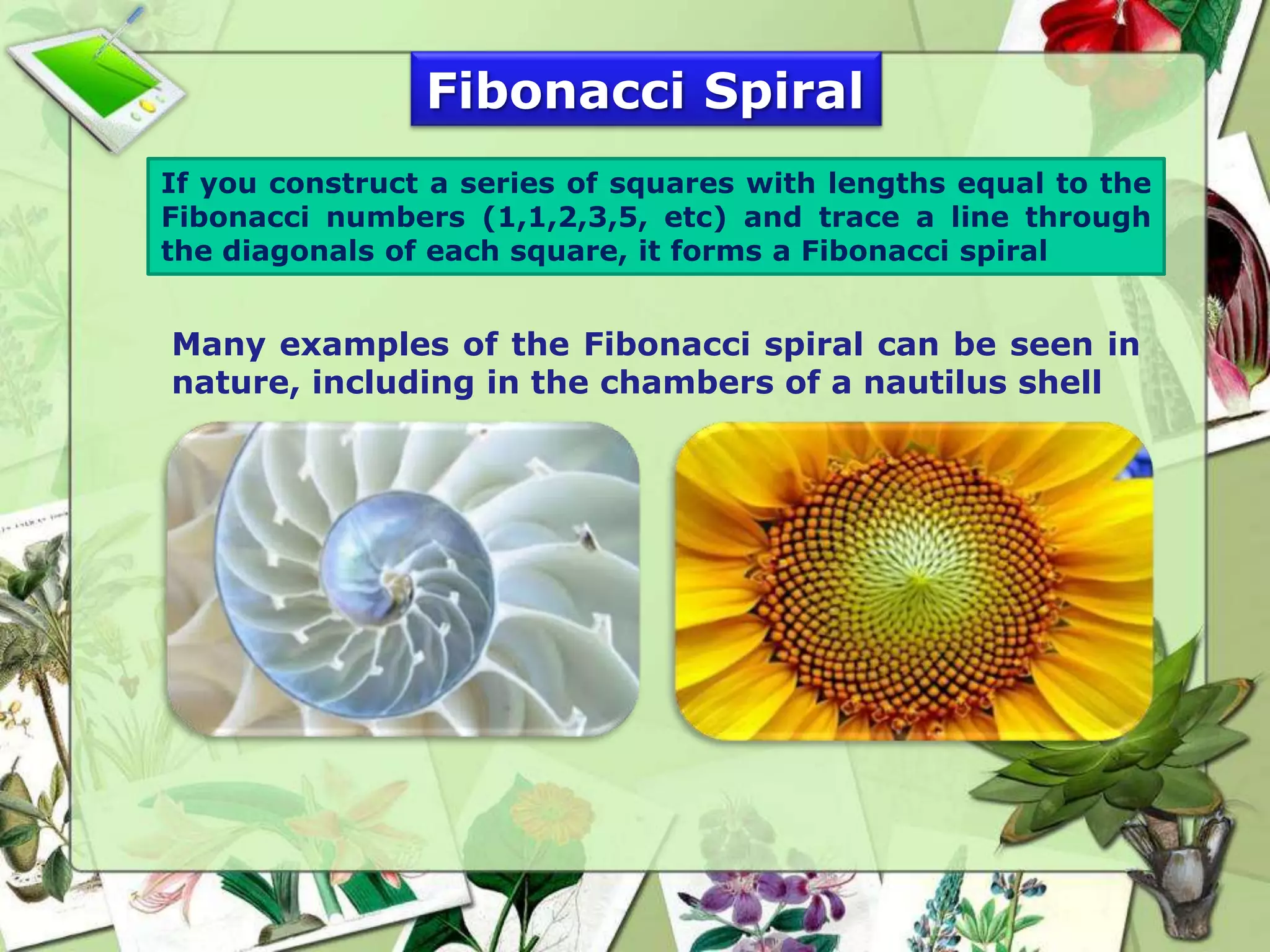 Fibonacci Spiral

If you construct a series of squares with lengths equal to the Fibonacci numbers (1,1,2,3,5, etc) and trace a line through the diagonals of each square, it forms a Fibonacci spiral

Many examples of the Fibonacci spiral can be seen in nature, including in the chambers of a nautilus shell